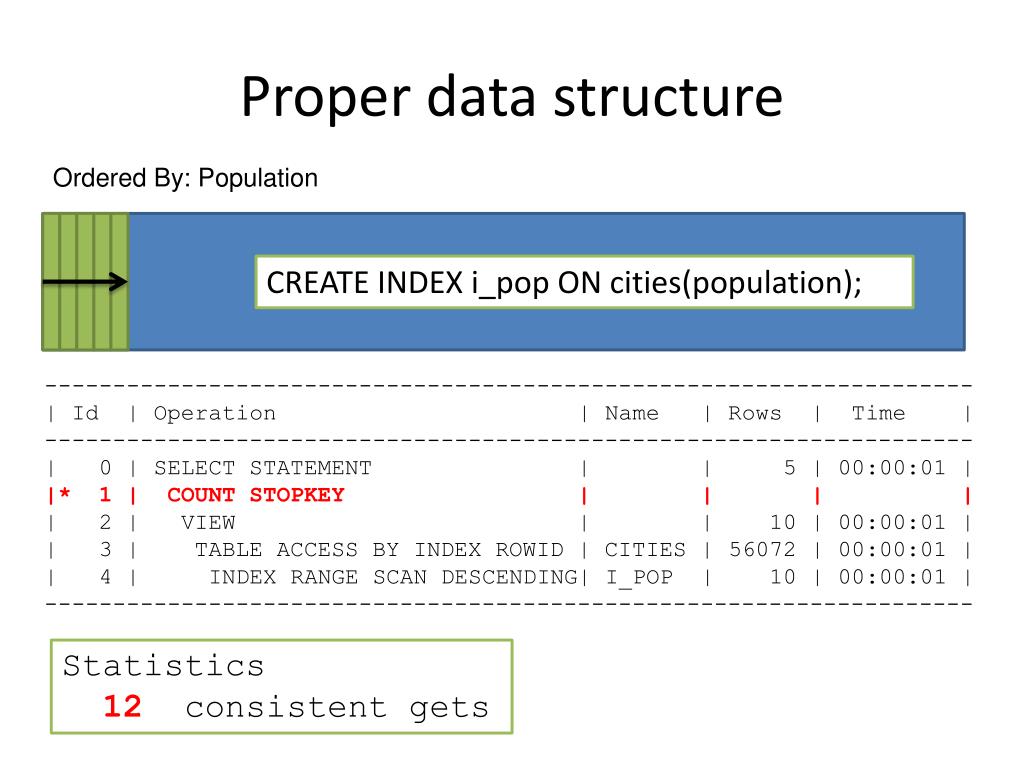 Proper data structure

Ordered By: Population

CREATE INDEX i_pop ON cities(population);

| Id | Operation | Name | Rows | Time |
|---|---|---|---|---|
| 0 | SELECT STATEMENT | | 5 | 00:00:01 |
| * 1 | COUNT STOPKEY | | | |
| 2 | VIEW | | 10 | 00:00:01 |
| 3 | TABLE ACCESS BY INDEX ROWID | CITIES | 56072 | 00:00:01 |
| 4 | INDEX RANGE SCAN DESCENDING | I_POP | 10 | 00:00:01 |

Statistics
12 consistent gets